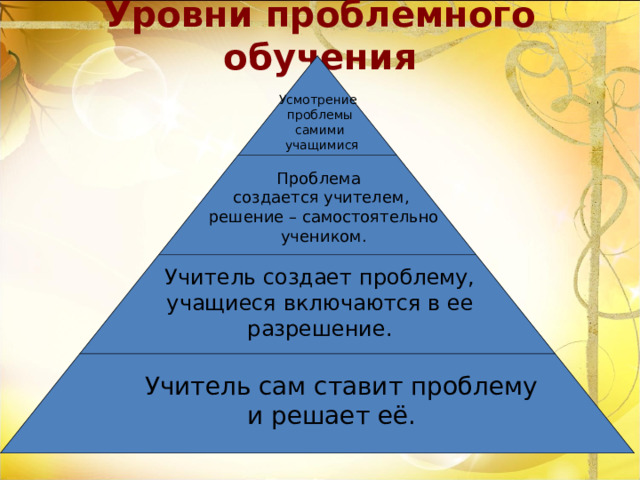 Уровни проблемного обучения

Усмотрение проблемы самими учащимися

Проблема создается учителем, решение – самостоятельно учеником.

Учитель создает проблему, учащиеся включаются в ее разрешение.

Учитель сам ставит проблему и решает её.